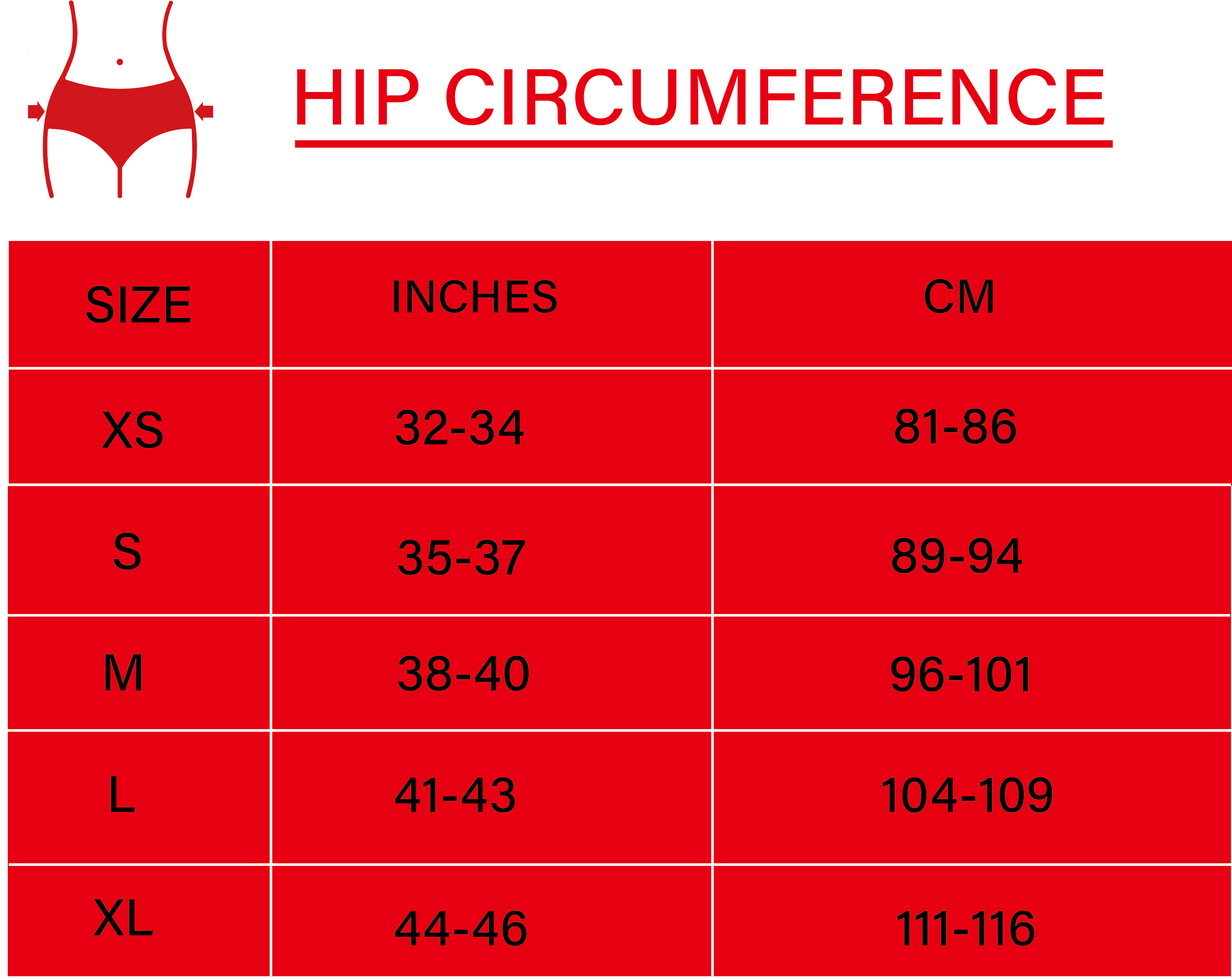 HIP CIRCUMFERENCE

| SIZE | INCHES | CM |
|---|---|---|
| XS | 32-34 | 81-86 |
| S | 35-37 | 89-94 |
| M | 38-40 | 96-101 |
| L | 41-43 | 104-109 |
| XL | 44-46 | 111-116 |